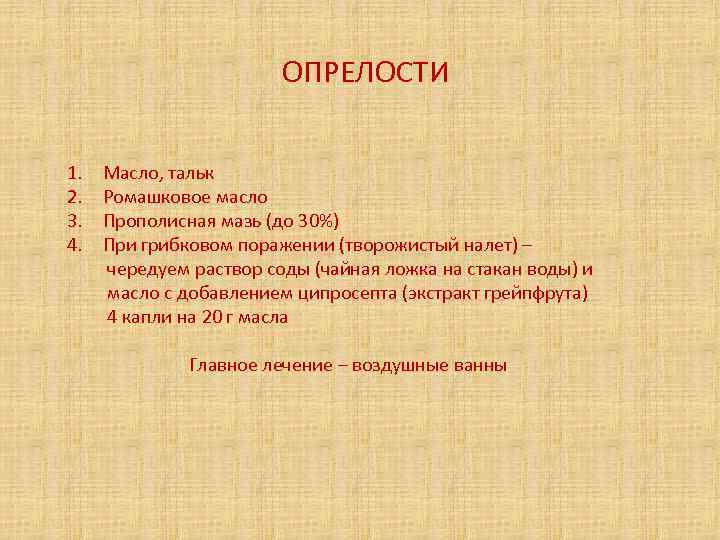 ОПРЕЛОСТИ

1. Масло, тальк
2. Ромашковое масло
3. Прополисная мазь (до 30%)
4. При грибковом поражении (творожистый налет) – чередуем раствор соды (чайная ложка на стакан воды) и масло с добавлением ципросепта (экстракт грейпфрута) 4 капли на 20 г масла

Главное лечение – воздушные ванны